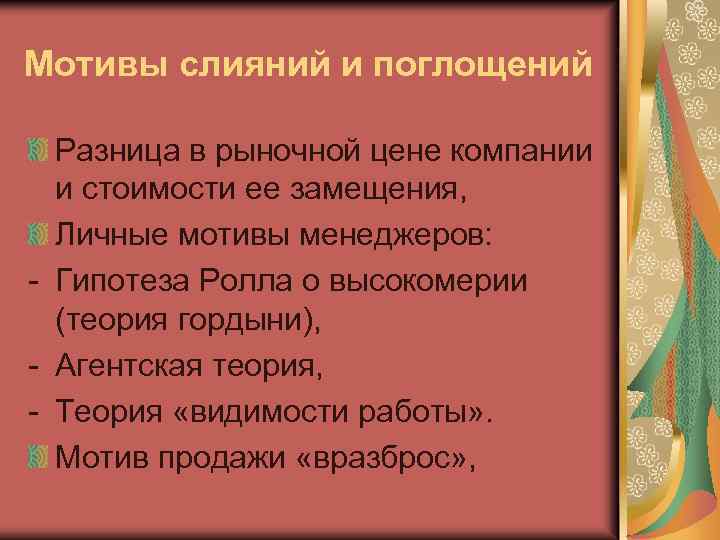 Мотивы слияний и поглощений

Разница в рыночной цене компании и стоимости ее замещения,

Личные мотивы менеджеров:

- Гипотеза Ролла о высокомерии (теория гордыни),

- Агентская теория,

- Теория «видимости работы».

Мотив продажи «вразброс»,